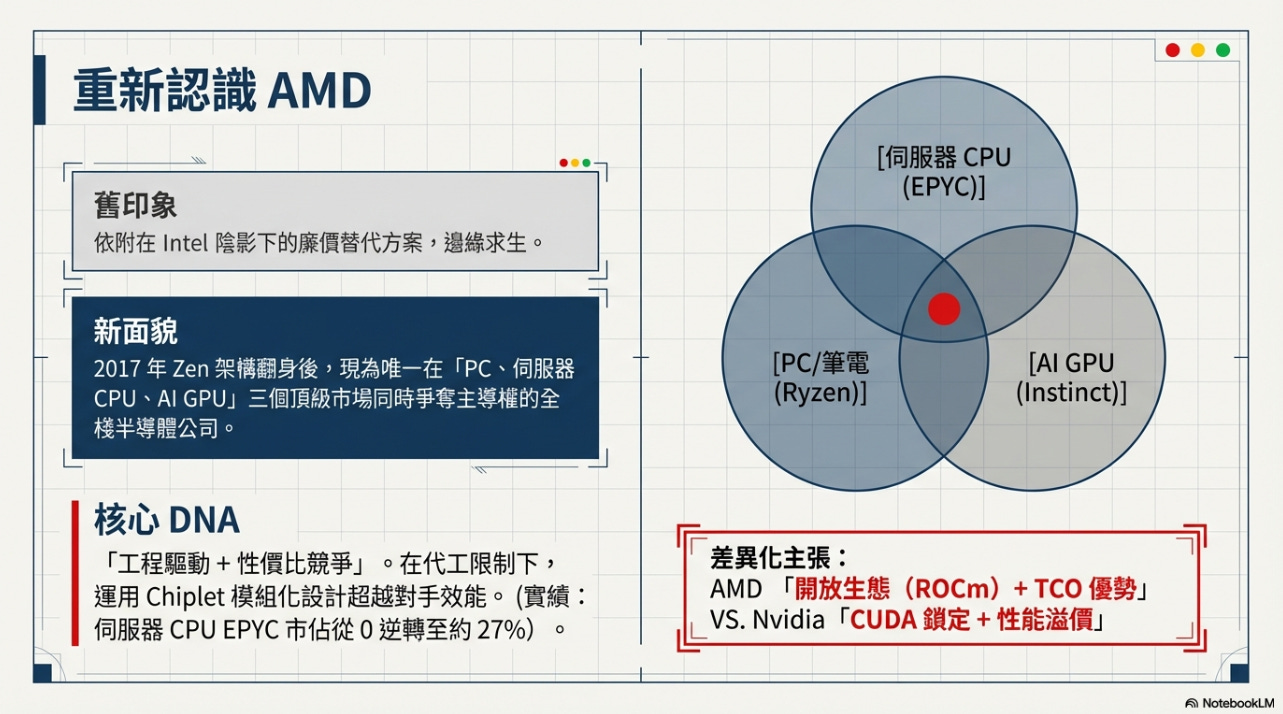 重新認識 AMD

舊印象
依附在 Intel 陰影下的廉價替代方案，邊緣求生。

新面貌
2017 年 Zen 架構翻身後，現為唯一在「PC、伺服器 CPU、AI GPU」三個頂級市場同時爭奪主導權的全棧半導體公司。

核心 DNA
「工程驅動 + 性價比競爭」。在代工限制下，運用 Chiplet 模組化設計超越對手效能。(實績：伺服器 CPU EPYC 市佔從 0 逆轉至約 27%）。

[伺服器 CPU (EPYC)]

[PC/筆電 (Ryzen)]

[AI GPU (Instinct)]

差異化主張：
AMD 「開放生態（ROCm）+ TCO 優勢」
VS. Nvidia「CUDA 鎖定 + 性能溢價」

NotebookLM